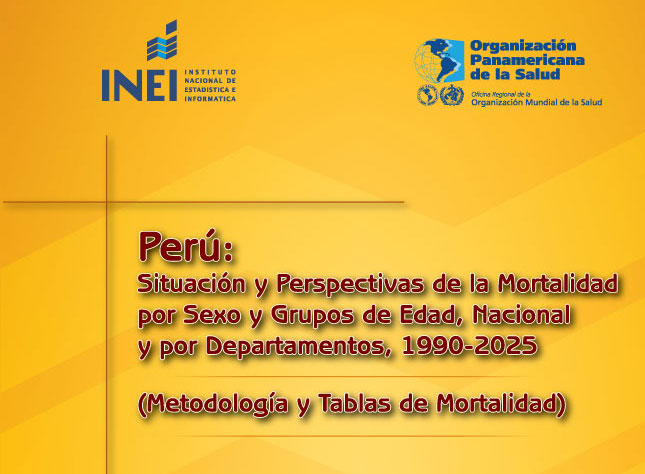 INEI INSTITUTO NACIONAL DE ESTADISTICA E INFORMATICA

Organización Panamericana de la Salud

Oficina Regional de la Organización Mundial de la Salud

Perú:

Situación y Perspectivas de la Mortalidad por Sexo y Grupos de Edad, Nacional y por Departamentos, 1990-2025

(Metodología y Tablas de Mortalidad)